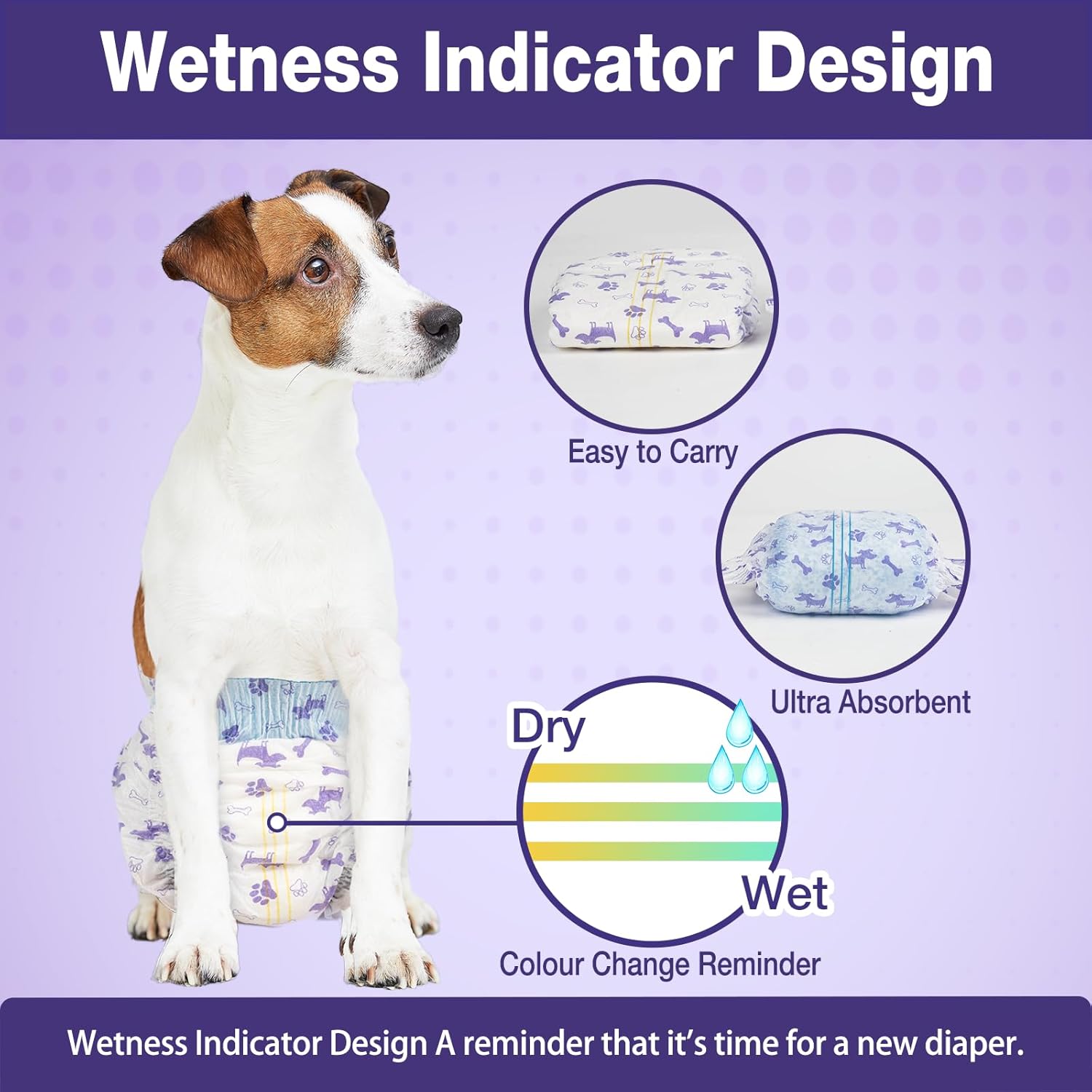 Wetness Indicator Design

Easy to Carry

Ultra Absorbent

Dry

Wet

Colour Change Reminder

Wetness Indicator Design A reminder that it's time for a new diaper.